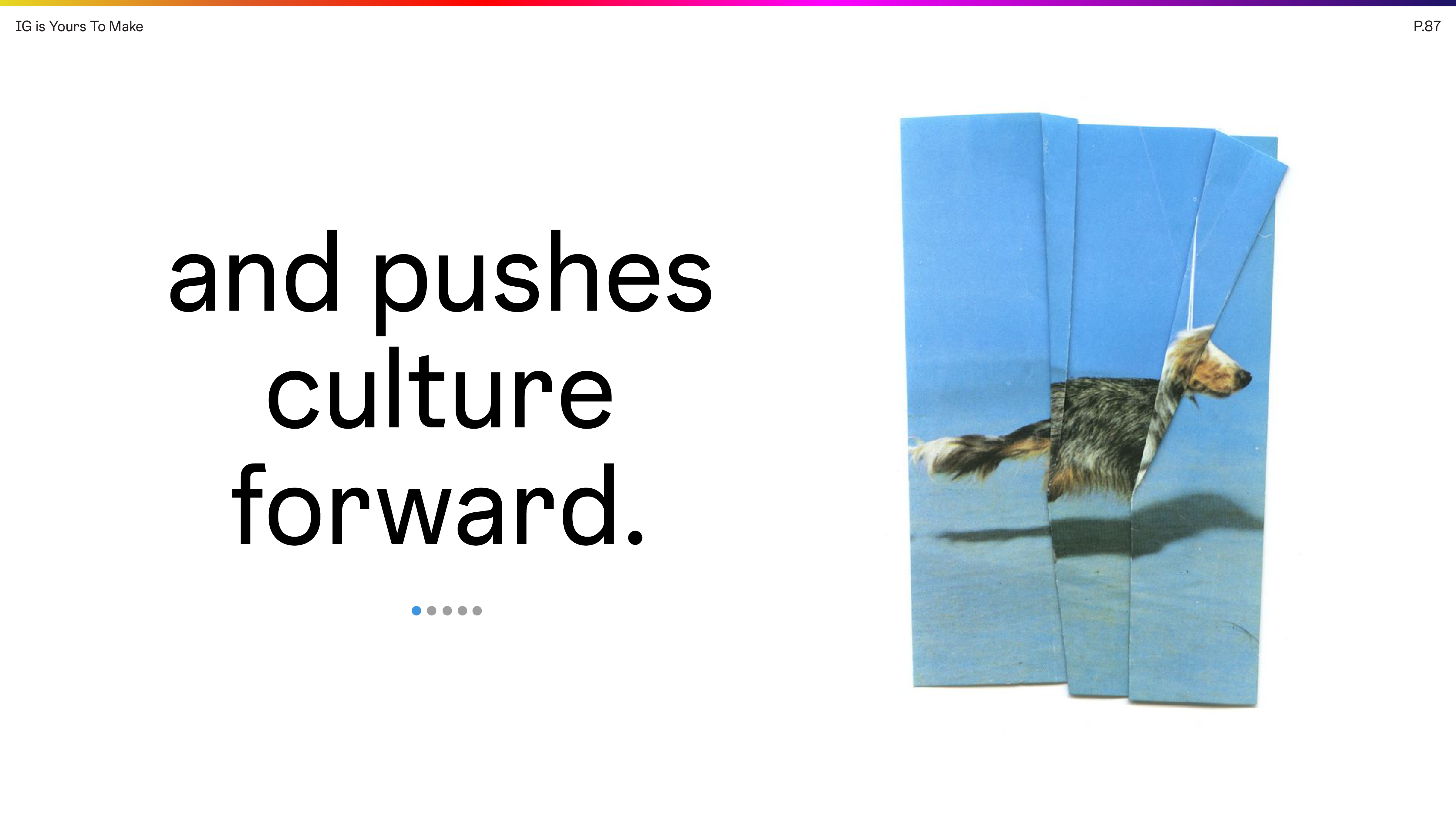 IG is Yours To Make

P.87

and pushes culture forward.